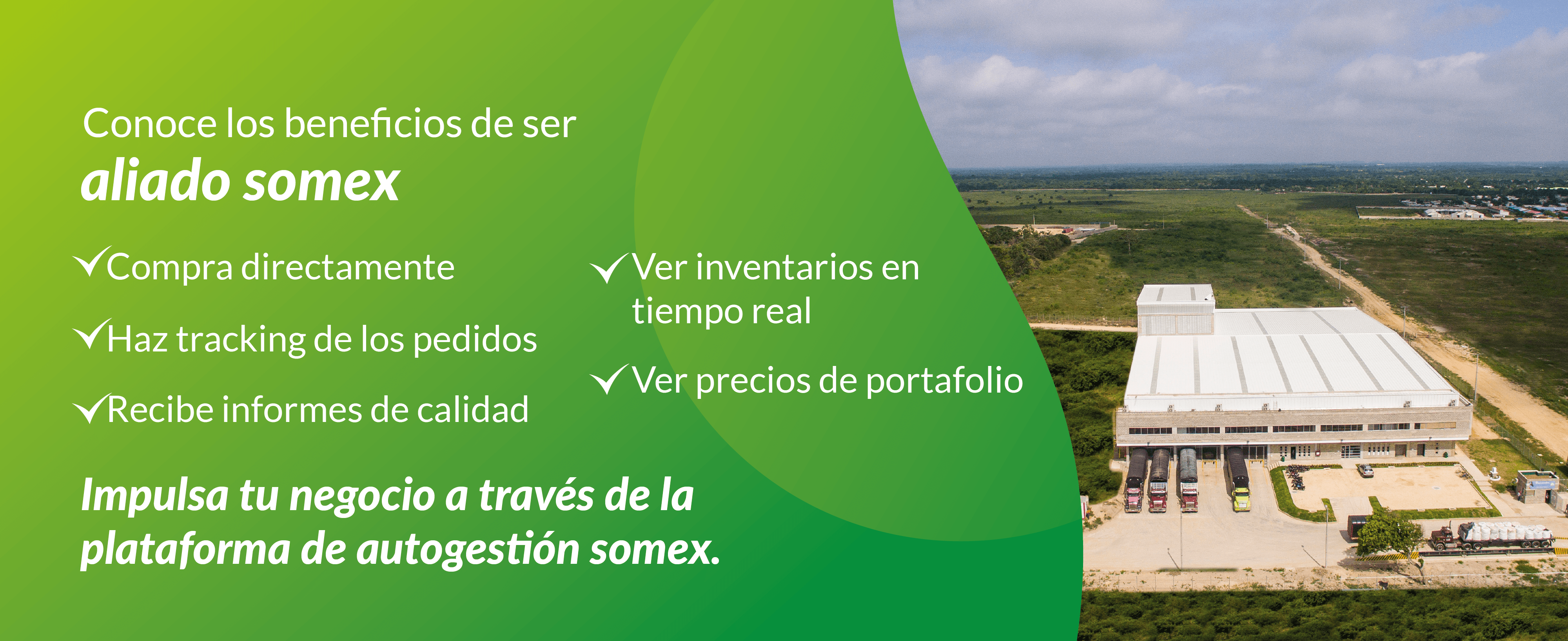 Conoce los beneficios de ser
aliado somex

✓Compra directamente

✓Haz tracking de los pedidos

✓Recibe informes de calidad

✓Ver inventarios en tiempo real

✓Ver precios de portafolio

Impulsa tu negocio a través de la plataforma de autogestión somex.